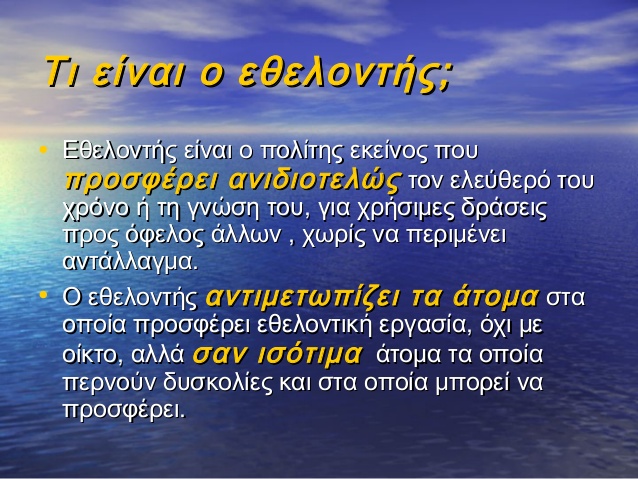 Τι είναι ο εθελοντής;

• Εθελοντής είναι ο πολίτης εκείνος που προσφέρει ανιδιοτελώς τον ελεύθερό του χρόνο ή τη γνώση του, για χρήσιμες δράσεις προς όφελος άλλων , χωρίς να περιμένει αντάλλαγμα.

• Ο εθελοντής αντιμετωπίζει τα άτομα στα οποία προσφέρει εθελοντική εργασία, όχι με οίκτο, αλλά σαν ισότιμα άτομα τα οποία περνούν δυσκολίες και στα οποία μπορεί να προσφέρει.